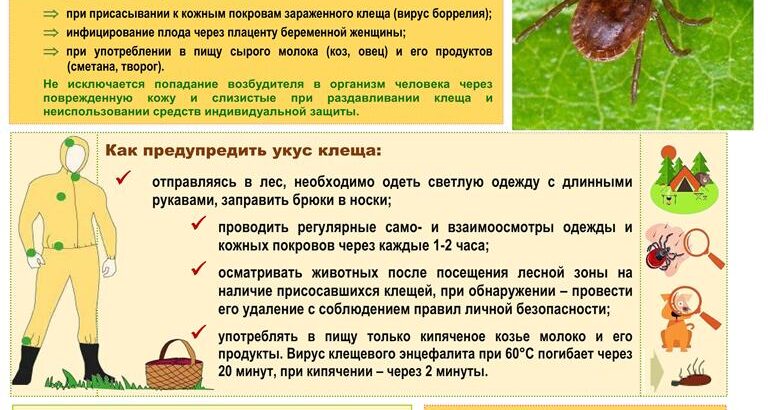 ⇒ при присасывании к кожным покровам зараженного клеща (вирус боррелия);

⇒ инфицирование плода через плаценту беременной женщины;

⇒ при употреблении в пищу сырого молока (коз, овец) и его продуктов (сметана, творог).

Не исключается попадание возбудителя в организм человека через поврежденную кожу и слизистые при раздавливании клеща и неиспользовании средств индивидуальной защиты.

Как предупредить укус клеща:

✓ отправляясь в лес, необходимо одеть светлую одежду с длинными рукавами, заправить брюки в носки;

✓ проводить регулярные само- и взаимоосмотры одежды и кожных покровов через каждые 1-2 часа;

✓ осматривать животных после посещения лесной зоны на наличие присосавшихся клещей, при обнаружении – провести его удаление с соблюдением правил личной безопасности;

✓ употреблять в пищу только кипяченое козье молоко и его продукты. Вирус клещевого энцефалита при 60°С погибает через 20 минут, при кипячении – через 2 минуты.